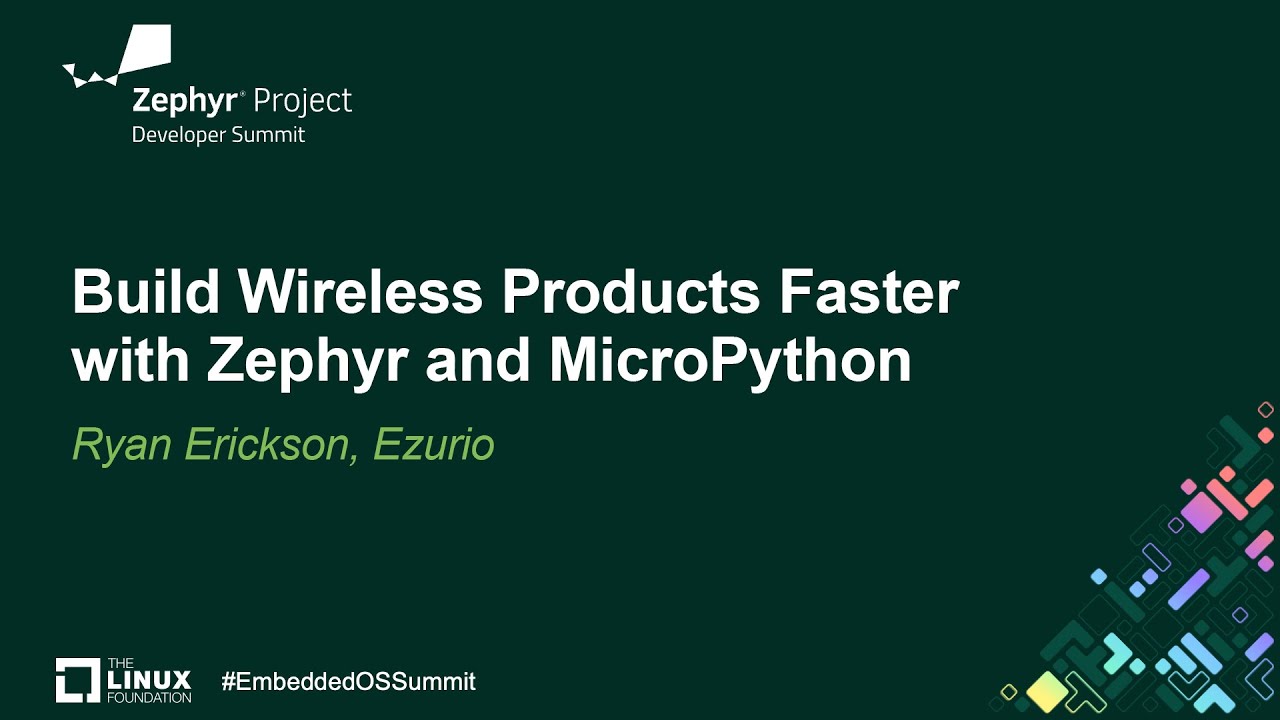 Zephyr® Project
Developer Summit

Build Wireless Products Faster with Zephyr and MicroPython

Ryan Erickson, Ezurio

THE LINUX FOUNDATION

#EmbeddedOSSummit